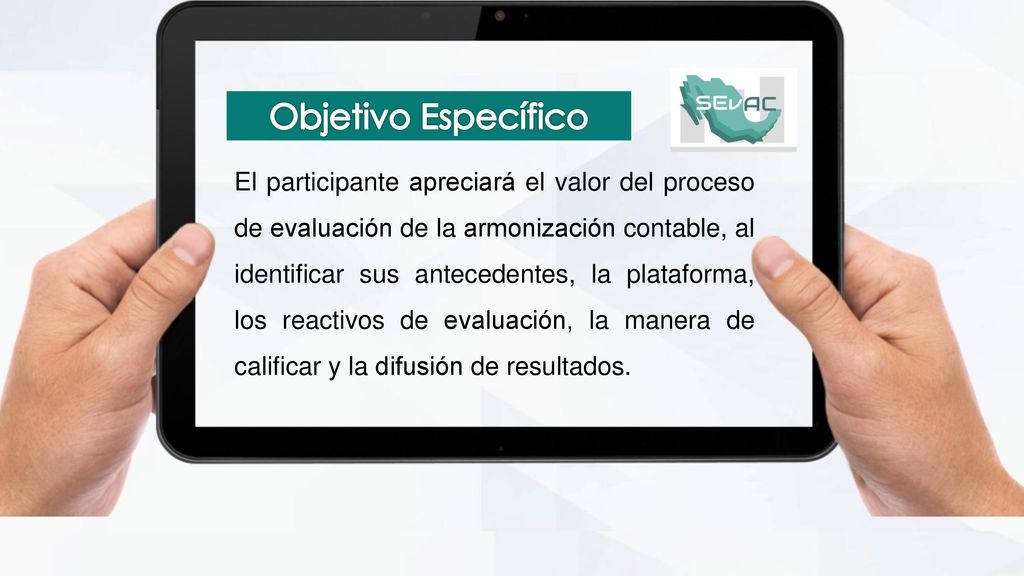 Objetivo Específico

SEVAC

El participante apreciará el valor del proceso de evaluación de la armonización contable, al identificar sus antecedentes, la plataforma, los reactivos de evaluación, la manera de calificar y la difusión de resultados.